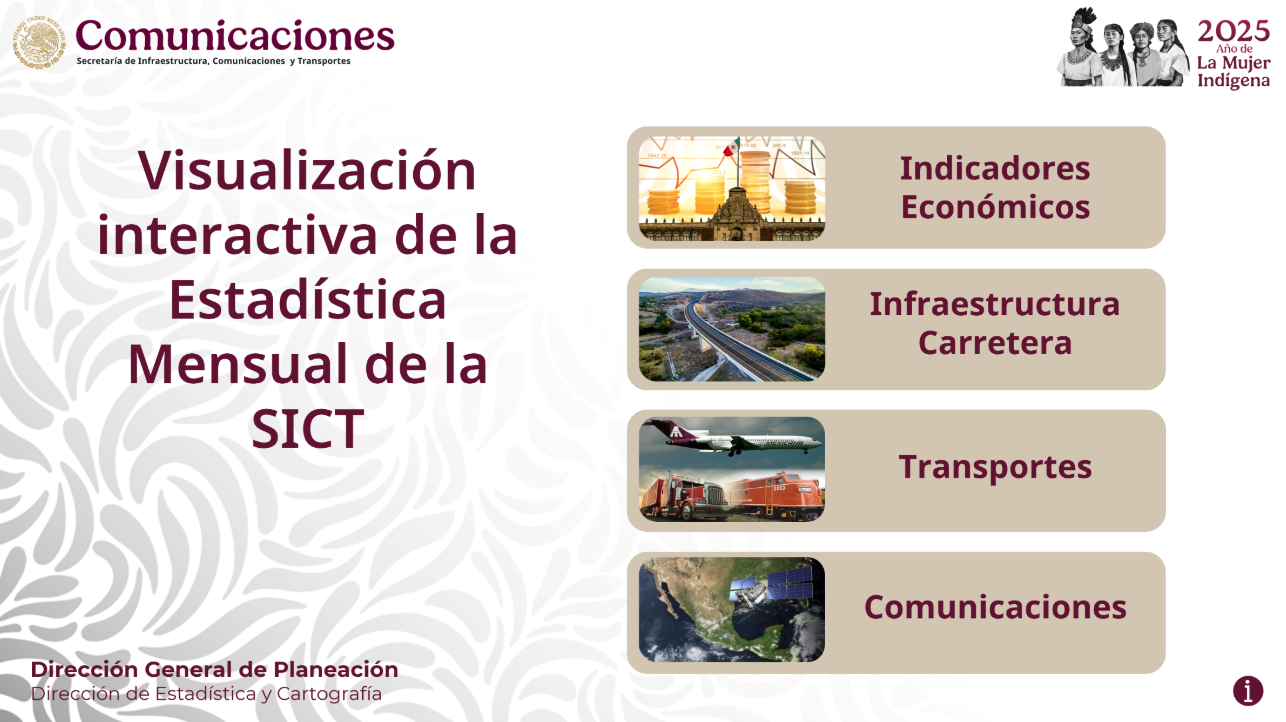 Comunicaciones
Secretaría de Infraestructura, Comunicaciones y Transportes

2025
Año de
La Mujer
Indígena

Visualización interactiva de la Estadística Mensual de la SICT

Indicadores Económicos

Infraestructura Carretera

Transportes

Comunicaciones

Dirección General de Planeación
Dirección de Estadística y Cartografía

i